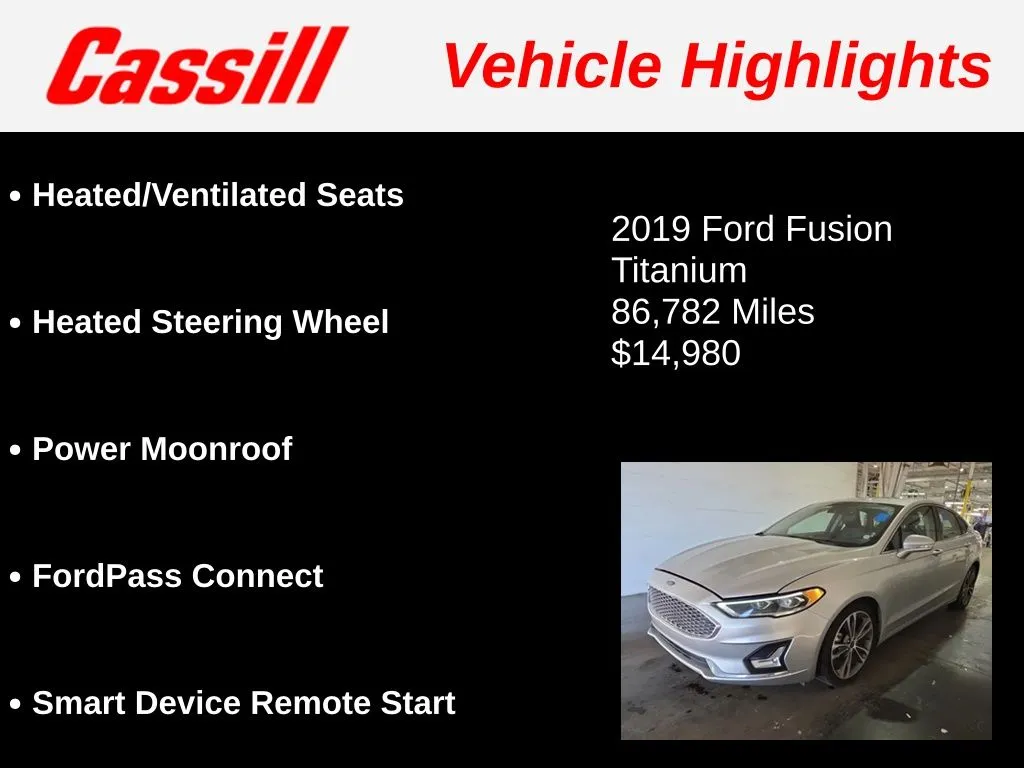 Cassill

Vehicle Highlights

• Heated/Ventilated Seats

• Heated Steering Wheel

• Power Moonroof

• FordPass Connect

• Smart Device Remote Start

2019 Ford Fusion
Titanium
86,782 Miles
$14,980